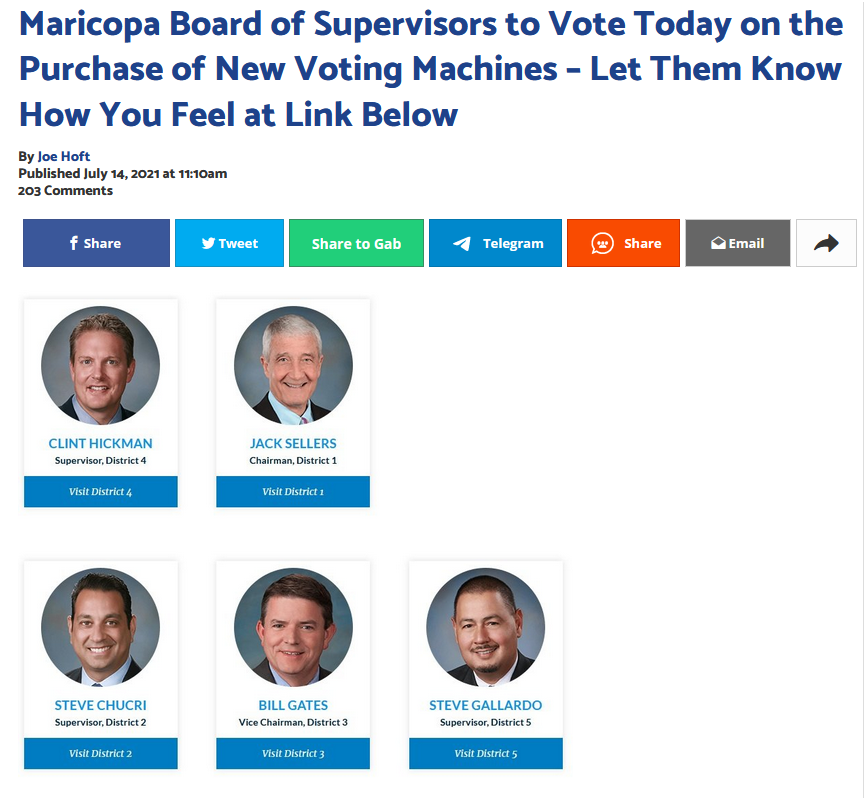 Maricopa Board of Supervisors to Vote Today on the Purchase of New Voting Machines – Let Them Know How You Feel at Link Below

By Joe Hoft
Published July 14, 2021 at 11:10am
203 Comments

Share
Tweet
Share to Gab
Telegram
Share
Email

CLINT HICKMAN
Supervisor, District 4
Visit District 4

JACK SELLERS
Chairman, District 1
Visit District 1

STEVE CHUCRI
Supervisor, District 2
Visit District 2

BILL GATES
Vice Chairman, District 3
Visit District 3

STEVE GALLARDO
Supervisor, District 5
Visit District 5